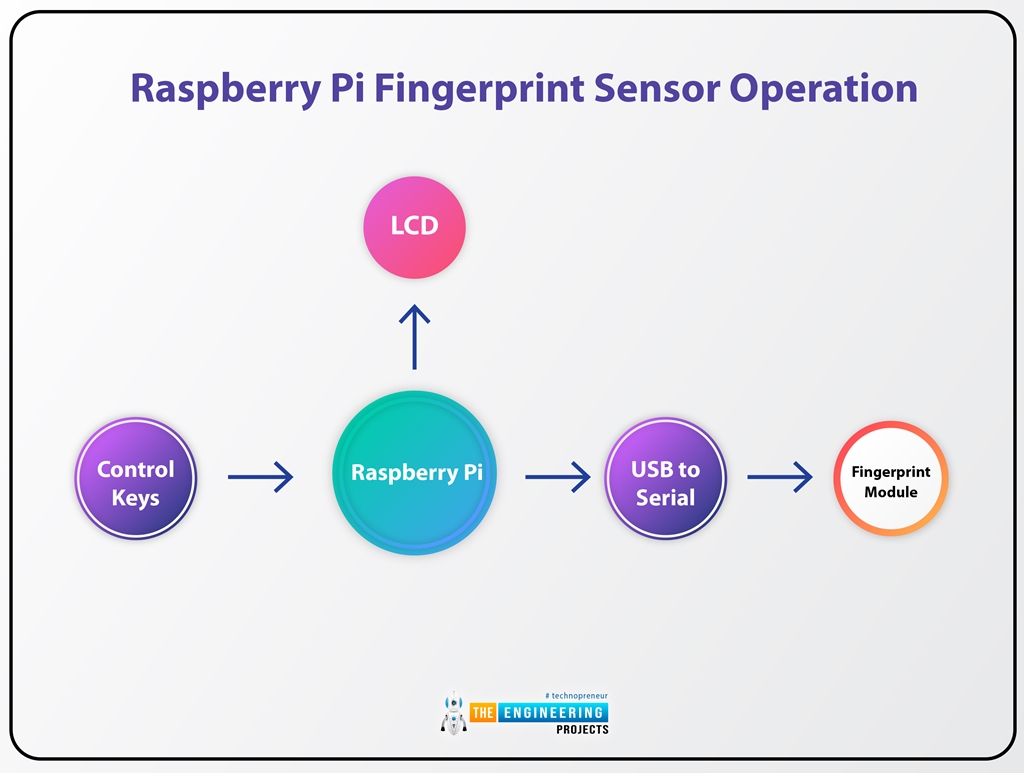 Raspberry Pi Fingerprint Sensor Operation

LCD

Control Keys

Raspberry Pi

USB to Serial

Fingerprint Module

# technopreneur
THE ENGINEERING
PROJECTS